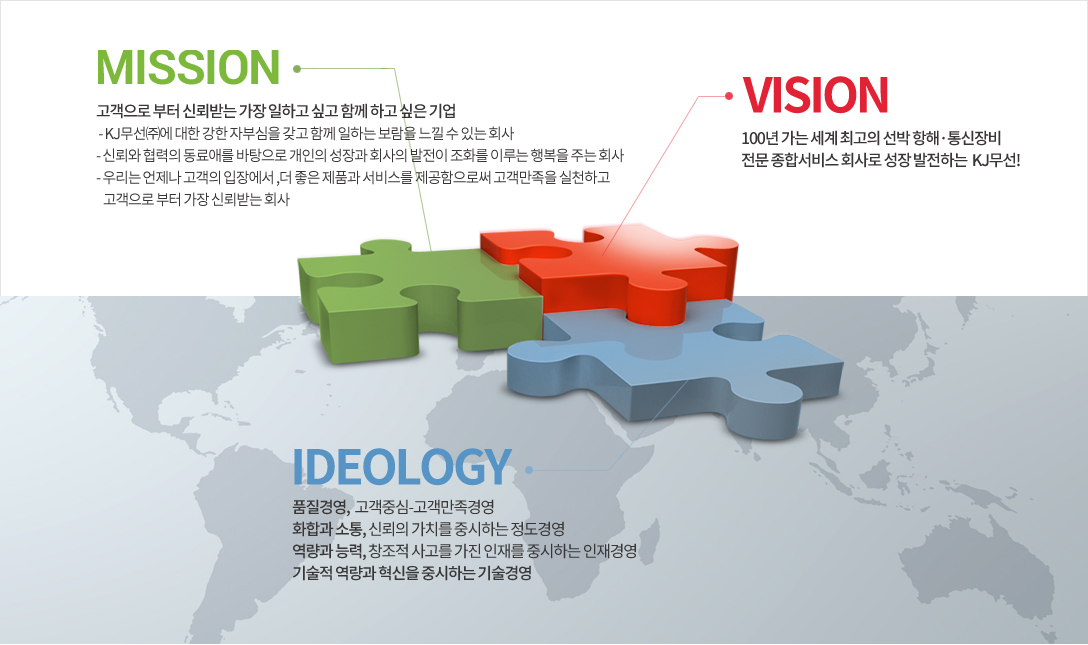 MISSION

고객으로 부터 신뢰받는 가장 일하고 싶고 함께 하고 싶은 기업
- KJ무선㈜에 대한 강한 자부심을 갖고 함께 일하는 보람을 느낄 수 있는 회사
- 신뢰와 협력의 동료애를 바탕으로 개인의 성장과 회사의 발전이 조화를 이루는 행복을 주는 회사
- 우리는 언제나 고객의 입장에서 ,더 좋은 제품과 서비스를 제공함으로써 고객만족을 실천하고 고객으로 부터 가장 신뢰받는 회사

VISION

100년 가는 세계 최고의 선박 항해·통신장비 전문 종합서비스 회사로 성장 발전하는 KJ무선!

IDEOLOGY

품질경영, 고객중심-고객만족경영
화합과 소통, 신뢰의 가치를 중시하는 정도경영
역량과 능력, 창조적 사고를 가진 인재를 중시하는 인재경영
기술적 역량과 혁신을 중시하는 기술경영